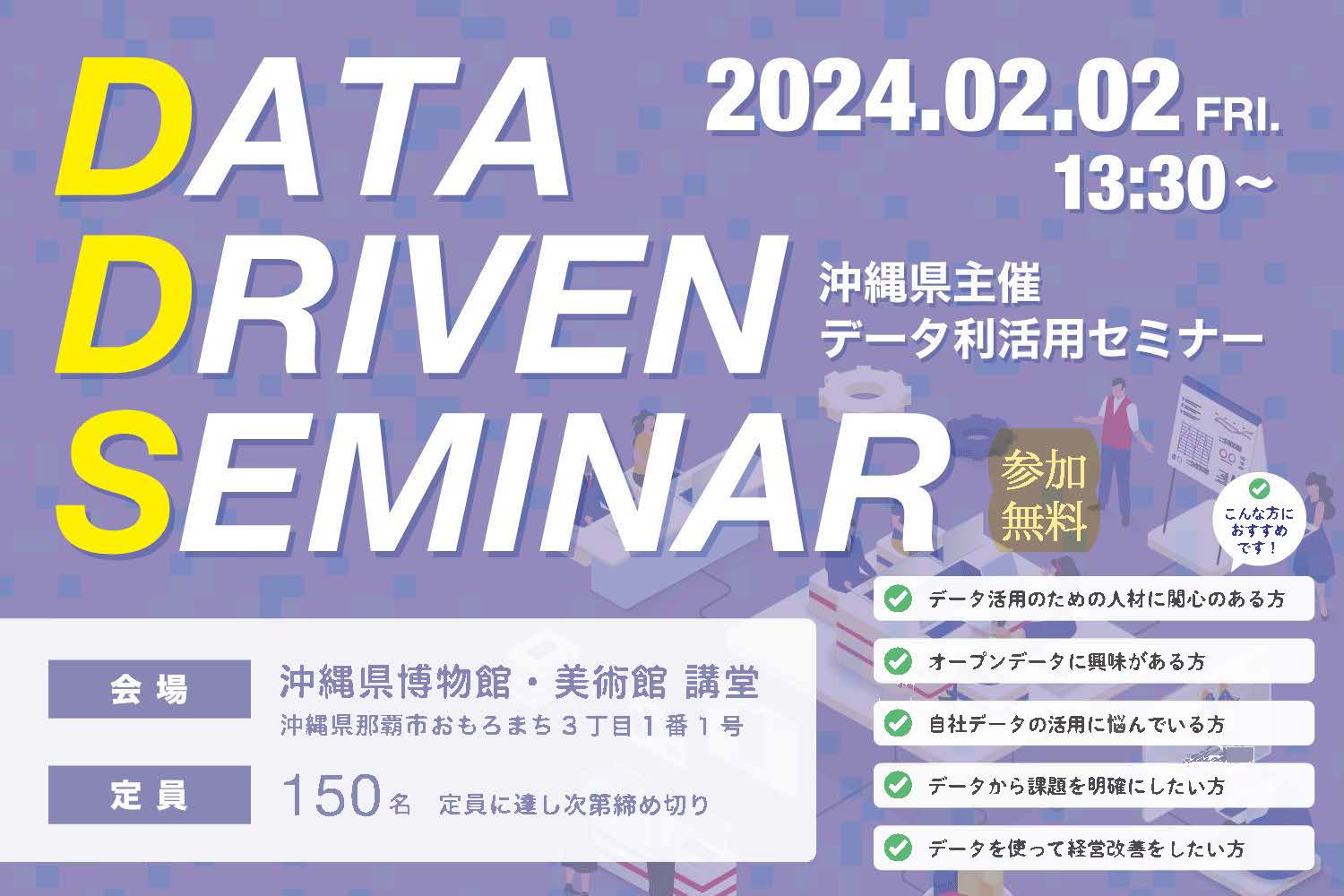 DATA DRIVEN SEMINAR

2024.02.02 FRI.
13:30～

沖縄県主催
データ利活用セミナー

参加無料

こんな方におすすめです！

データ活用のための人材に関心のある方
オープンデータに興味がある方
自社データの活用に悩んでいる方
データから課題を明確にしたい方
データを使って経営改善をしたい方

会場 沖縄県博物館・美術館 講堂
沖縄県那覇市おもろまち３丁目１番１号

定員 150名 定員に達し次第締め切り